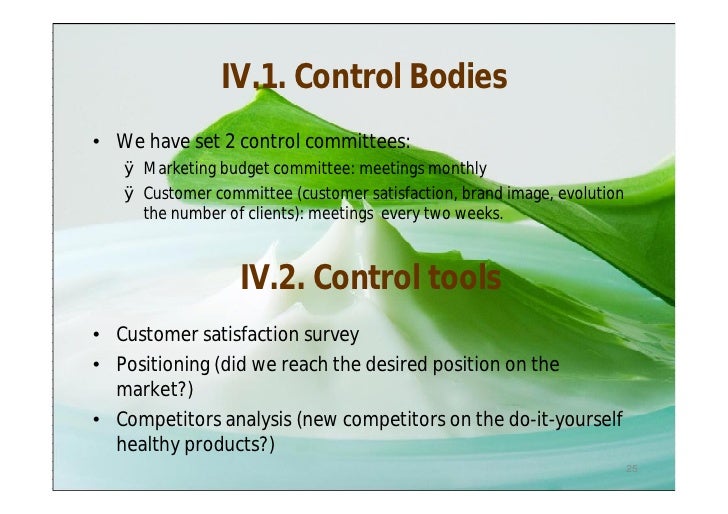 IV.1. Control Bodies

• We have set 2 control committees:

ÿ Marketing budget committee: meetings monthly

ÿ Customer committee (customer satisfaction, brand image, evolution the number of clients): meetings every two weeks.

IV.2. Control tools

• Customer satisfaction survey

• Positioning (did we reach the desired position on the market?)

• Competitors analysis (new competitors on the do-it-yourself healthy products?)

25